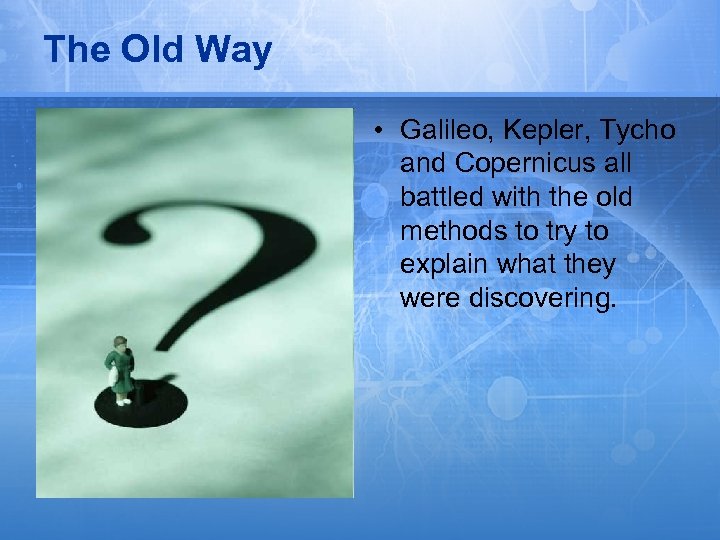 The Old Way

• Galileo, Kepler, Tycho and Copernicus all battled with the old methods to try to explain what they were discovering.